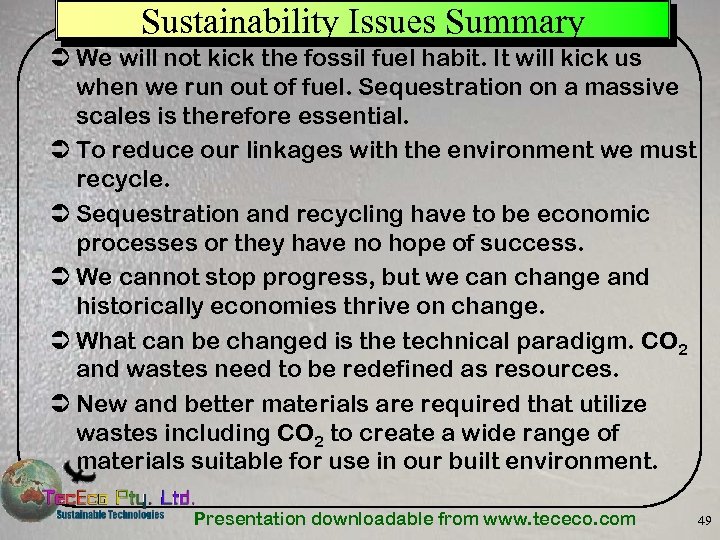 Sustainability Issues Summary

➲ We will not kick the fossil fuel habit. It will kick us when we run out of fuel. Sequestration on a massive scales is therefore essential.

➲ To reduce our linkages with the environment we must recycle.

➲ Sequestration and recycling have to be economic processes or they have no hope of success.

➲ We cannot stop progress, but we can change and historically economies thrive on change.

➲ What can be changed is the technical paradigm. $CO_2$ and wastes need to be redefined as resources.

➲ New and better materials are required that utilize wastes including $CO_2$ to create a wide range of materials suitable for use in our built environment.

TecEco Pty. Ltd.
Sustainable Technologies

Presentation downloadable from www.tececo.com

49